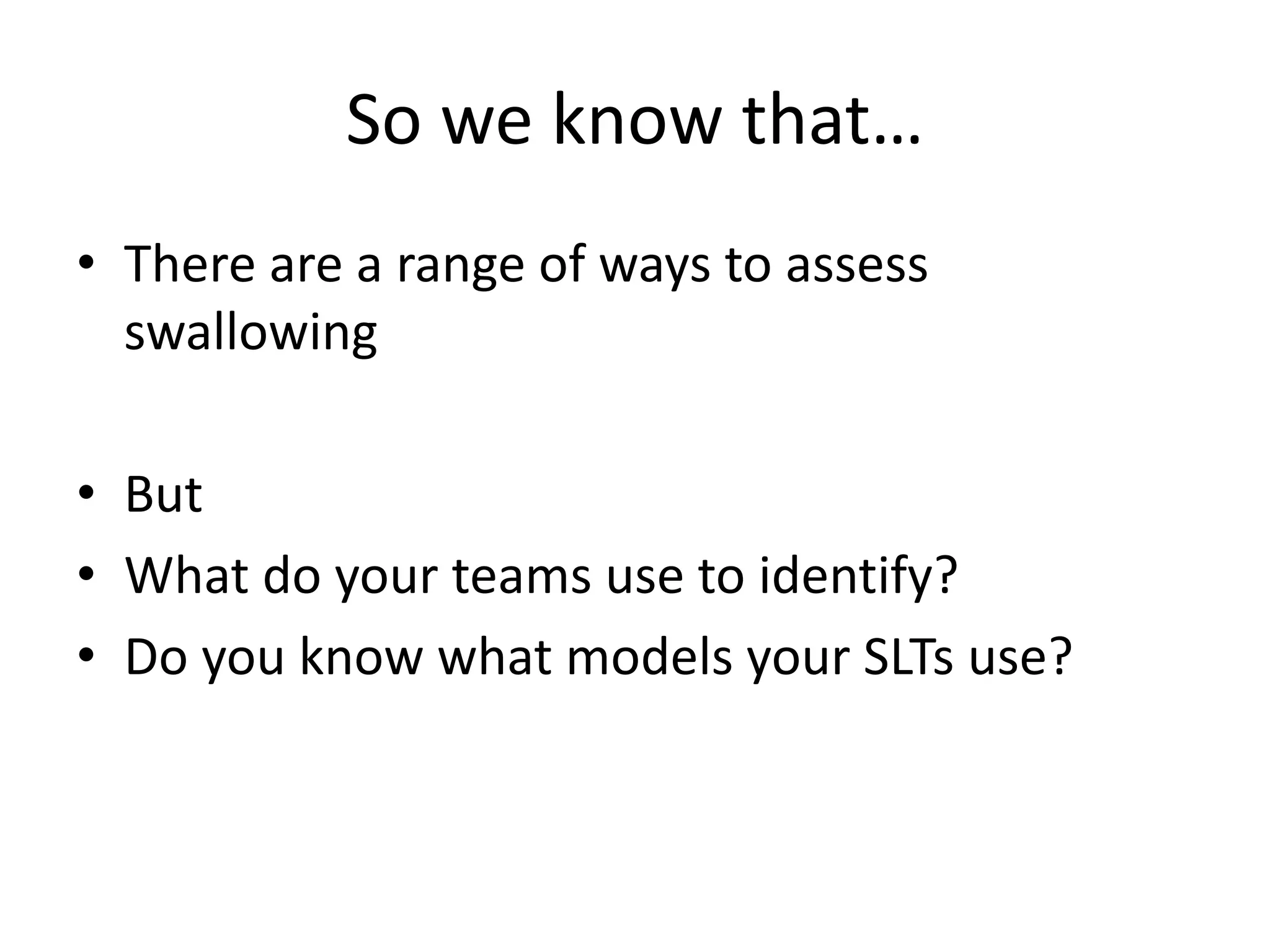 So we know that…

• There are a range of ways to assess swallowing

• But
• What do your teams use to identify?
• Do you know what models your SLTs use?